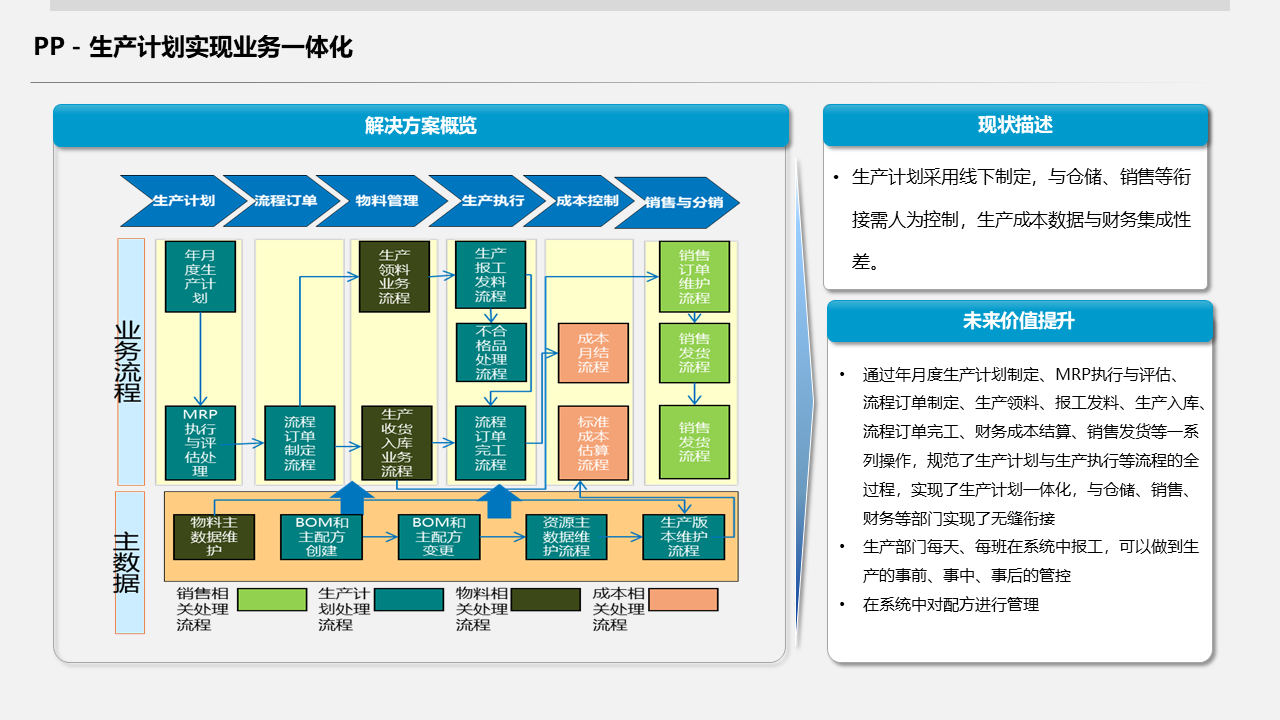 PP - 生产计划实现业务一体化

解决方案概览

生产计划
流程订单
物料管理
生产执行
成本控制
销售与分销

业务流程

年月度生产计划

MRP执行与评估处理

流程订单制定流程

生产领料业务流程

生产收货入库业务流程

生产报工发料流程

不合格品处理流程

流程订单完工流程

成本月结流程

标准成本估算流程

销售订单维护流程

销售发货流程

销售发货流程

主数据

物料主数据维护

BOM和主配方创建

BOM和主配方变更

资源主数据维护流程

生产版本维护流程

销售相关处理流程

生产计划处理流程

物料相关处理流程

成本相关处理流程

现状描述

• 生产计划采用线下制定，与仓储、销售等衔接需人为控制，生产成本数据与财务集成性差。

未来价值提升

• 通过年月度生产计划制定、MRP执行与评估、流程订单制定、生产领料、报工发料、生产入库、流程订单完工、财务成本结算、销售发货等一系列操作，规范了生产计划与生产执行等流程的全过程，实现了生产计划一体化，与仓储、销售、财务等部门实现了无缝衔接

• 生产部门每天、每班在系统中报工，可以做到生产的事前、事中、事后的管控

• 在系统中对配方进行管理